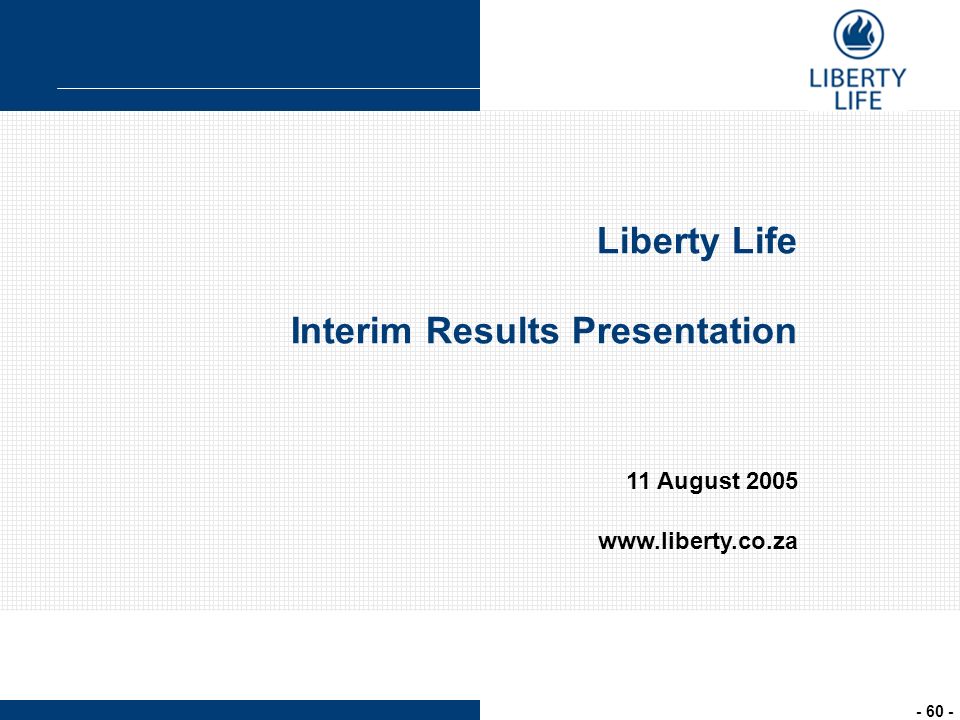 LIBERTY LIFE

Liberty Life

Interim Results Presentation

11 August 2005

www.liberty.co.za

- 60 -